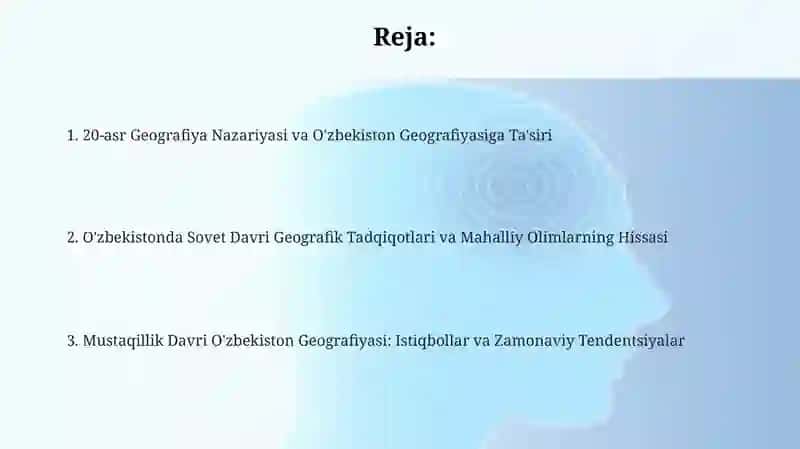 Reja:

1. 20-asr Geografiya Nazariyasi va O'zbekiston Geografiyasiga Ta'siri

2. O'zbekistonda Sovet Davri Geografik Tadqiqotlari va Mahalliy Olimlarning Hissasi

3. Mustaqillik Davri O'zbekiston Geografiyasi: Istiqbollar va Zamonaviy Tendentsiyalar